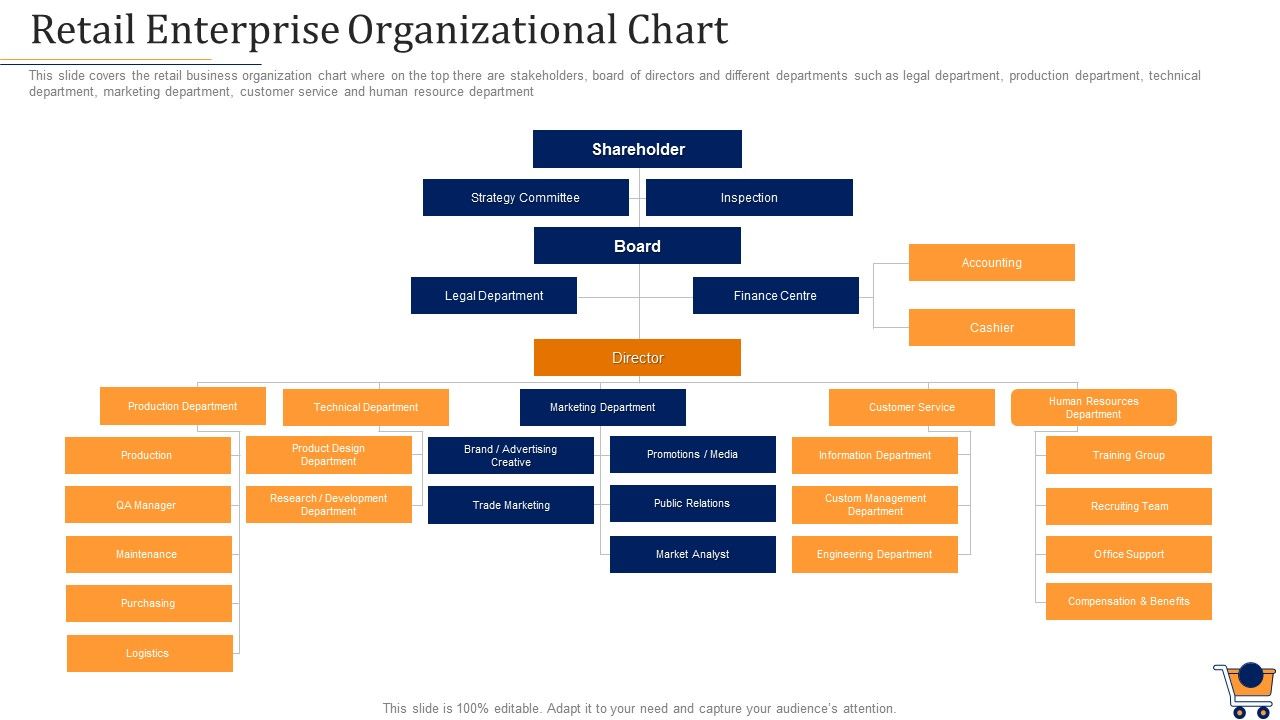 Retail Enterprise Organizational Chart

This slide covers the retail business organization chart where on the top there are stakeholders, board of directors and different departments such as legal department, production department, technical department, marketing department, customer service and human resource department

Shareholder

Strategy Committee

Inspection

Board

Legal Department

Finance Centre

Accounting

Cashier

Director

Production Department

Production

QA Manager

Maintenance

Purchasing

Logistics

Technical Department

Product Design Department

Research / Development Department

Marketing Department

Brand / Advertising Creative

Trade Marketing

Promotions / Media

Public Relations

Market Analyst

Customer Service

Information Department

Custom Management Department

Engineering Department

Human Resources Department

Training Group

Recruiting Team

Office Support

Compensation & Benefits

This slide is 100% editable. Adapt it to your need and capture your audience's attention.